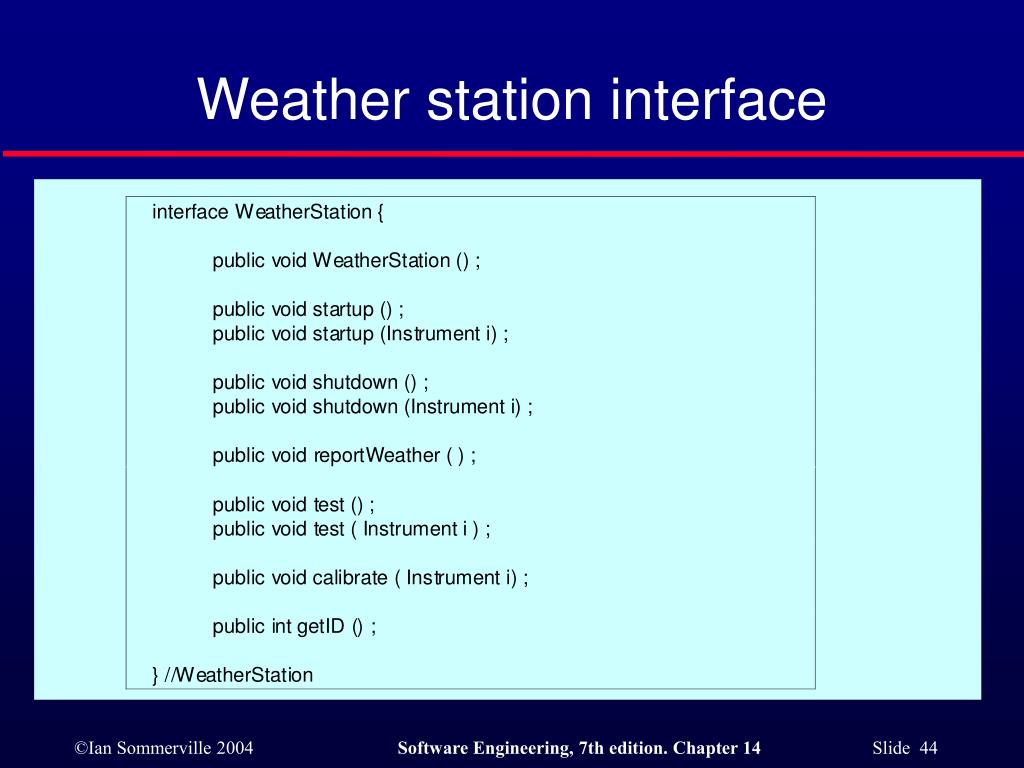 Weather station interface

interface WeatherStation {

public void WeatherStation () ;

public void startup () ;
public void startup (Instrument i) ;

public void shutdown () ;
public void shutdown (Instrument i) ;

public void reportWeather ( ) ;

public void test () ;
public void test ( Instrument i ) ;

public void calibrate ( Instrument i) ;

public int getID () ;

} //WeatherStation

©Ian Sommerville 2004

Software Engineering, 7th edition. Chapter 14

Slide 44